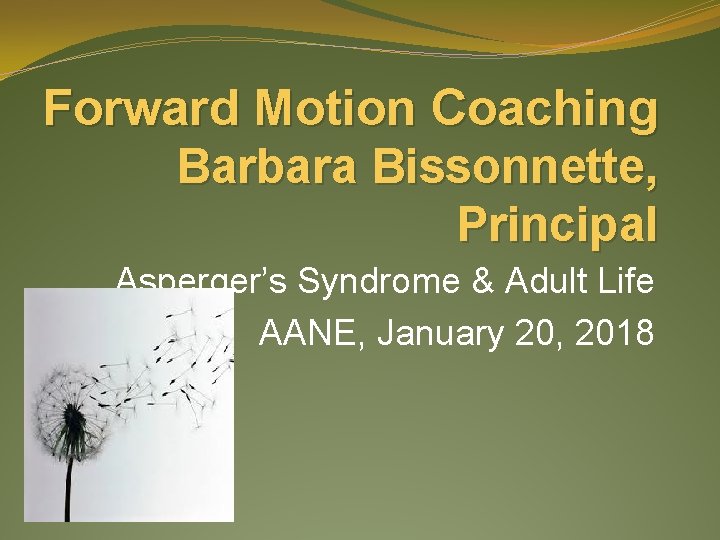 Forward Motion Coaching Barbara Bissonnette, Principal

Asperger's Syndrome & Adult Life

AANE, January 20, 2018